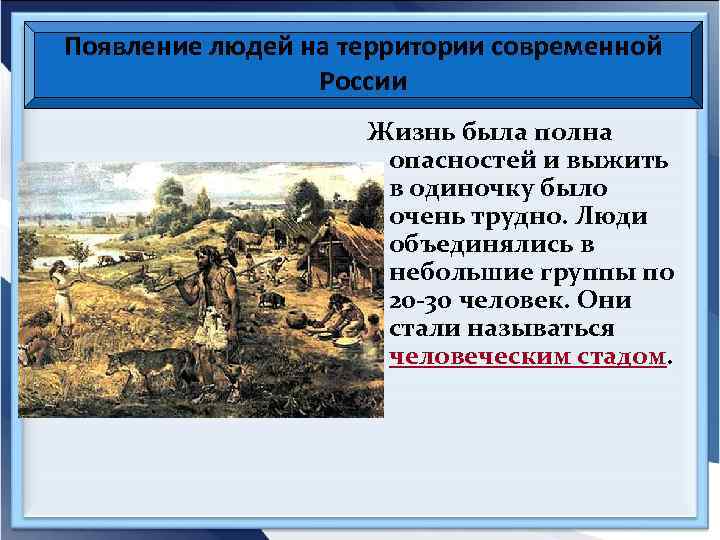 Появление людей на территории современной России

Жизнь была полна опасностей и выжить в одиночку было очень трудно. Люди объединялись в небольшие группы по 20-30 человек. Они стали называться человеческим стадом.